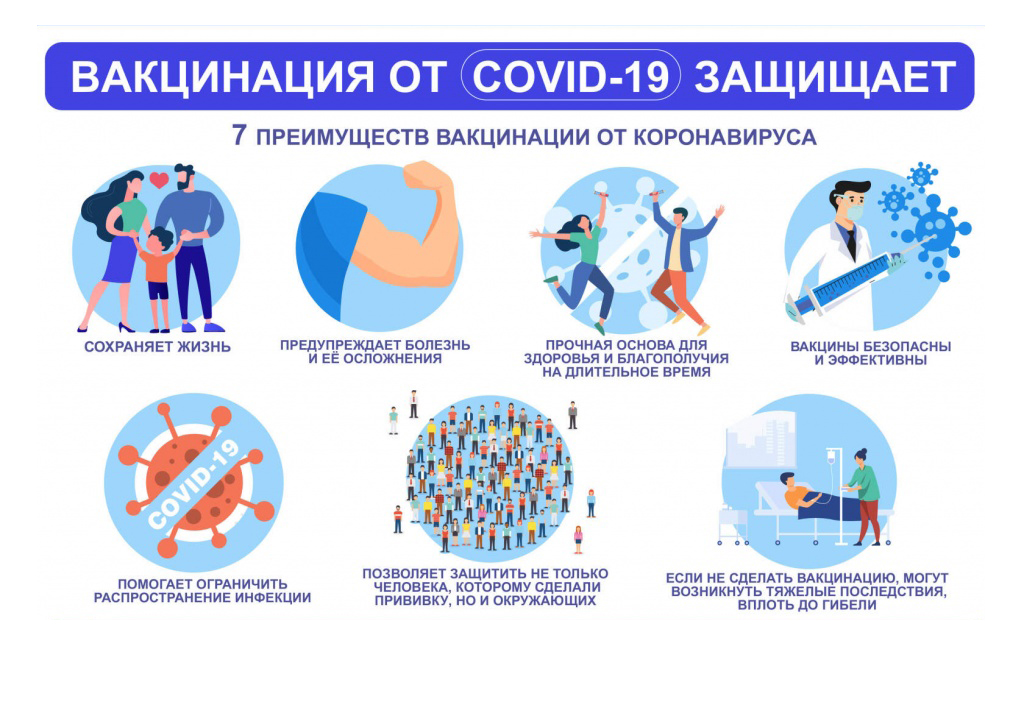 ВАКЦИНАЦИЯ ОТ COVID-19 ЗАЩИЩАЕТ

7 ПРЕИМУЩЕСТВ ВАКЦИНАЦИИ ОТ КОРОНАВИРУСА

СОХРАНЯЕТ ЖИЗНЬ

ПРЕДУПРЕЖДАЕТ БОЛЕЗНЬ И ЕЁ ОСЛОЖНЕНИЯ

ПРОЧНАЯ ОСНОВА ДЛЯ ЗДОРОВЬЯ И БЛАГОПОЛУЧИЯ НА ДЛИТЕЛЬНОЕ ВРЕМЯ

ВАКЦИНЫ БЕЗОПАСНЫ И ЭФФЕКТИВНЫ

COVID-19

ПОМОГАЕТ ОГРАНИЧИТЬ РАСПРОСТРАНЕНИЕ ИНФЕКЦИИ

ПОЗВОЛЯЕТ ЗАЩИТИТЬ НЕ ТОЛЬКО ЧЕЛОВЕКА, КОТОРОМУ СДЕЛАЛИ ПРИВИВКУ, НО И ОКРУЖАЮЩИХ

ЕСЛИ НЕ СДЕЛАТЬ ВАКЦИНАЦИЮ, МОГУТ ВОЗНИКНУТЬ ТЯЖЕЛЫЕ ПОСЛЕДСТВИЯ, ВПЛОТЬ ДО ГИБЕЛИ